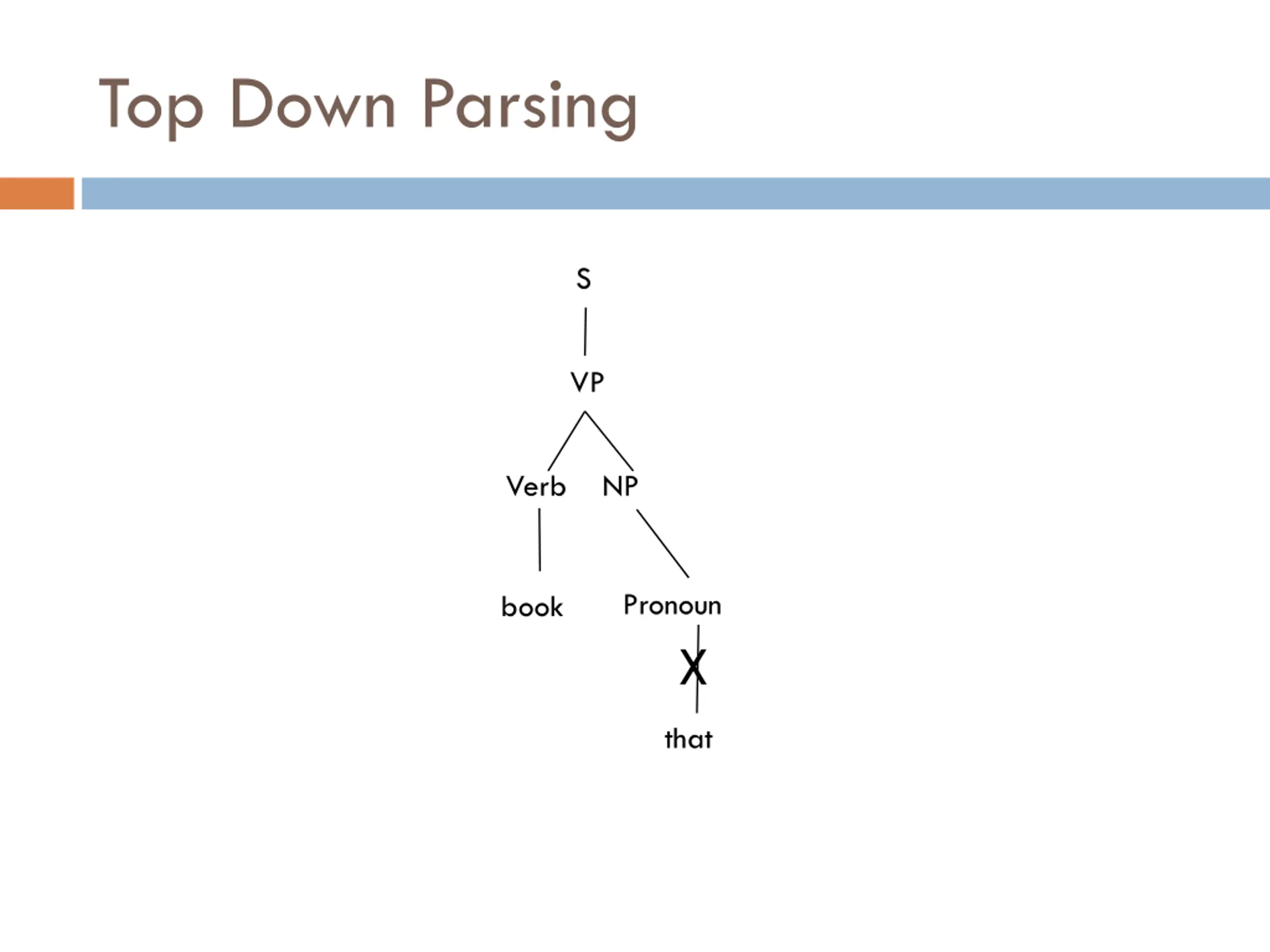 Top Down Parsing

S

VP

Verb NP

book Pronoun

X

that